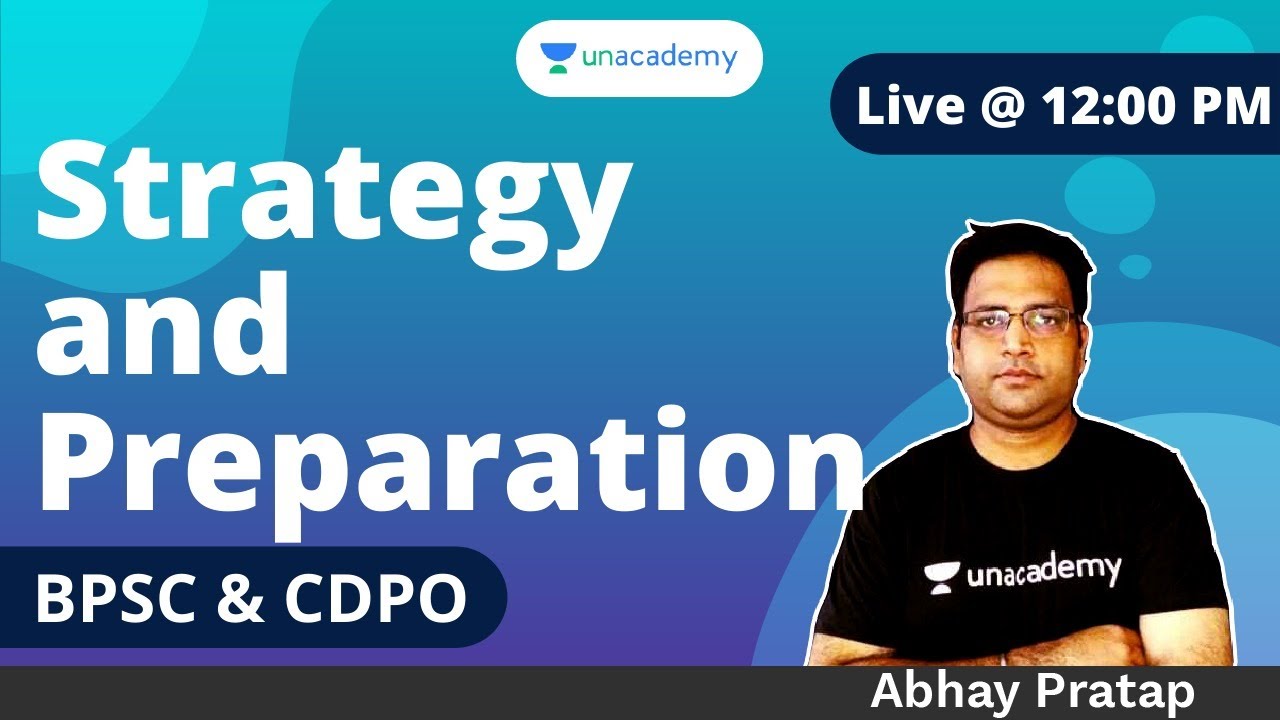 unacademy

Live @ 12:00 PM

Strategy and Preparation

BPSC & CDPO

unacademy

Abhay Pratap